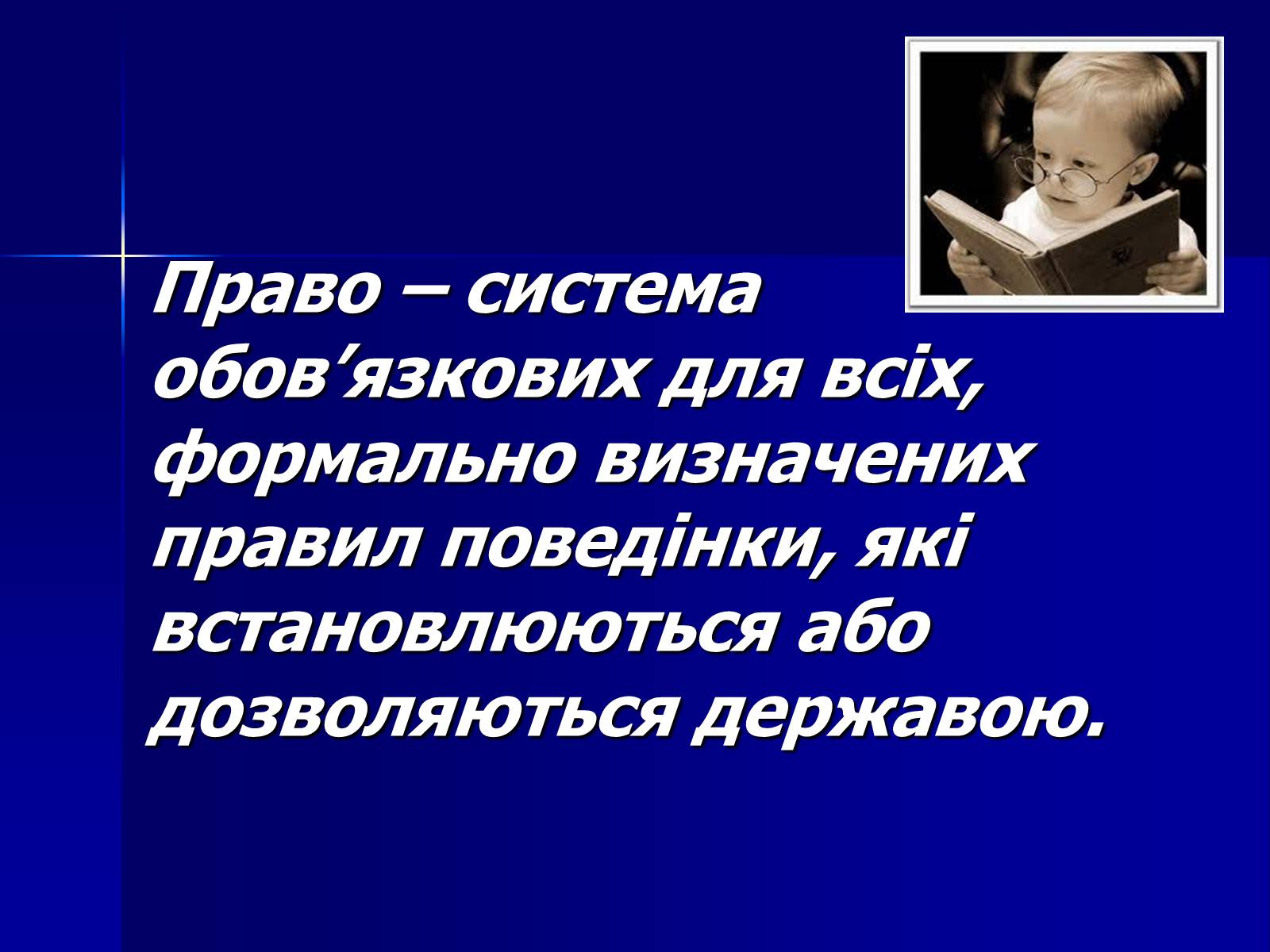 Право – система обов’язкових для всіх, формально визначених правил поведінки, які встановлюються або дозволяються державою.